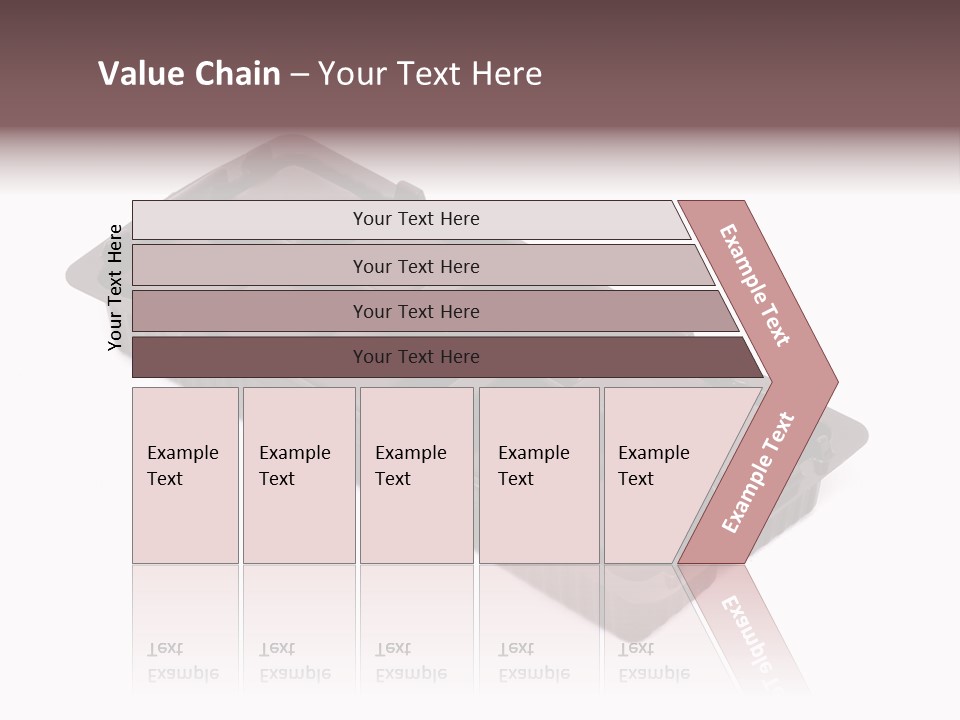 Value Chain – Your Text Here

Your Text Here

Your Text Here

Your Text Here

Your Text Here

Your Text Here

Example Text

Example Text

Example Text

Example Text

Example Text

Example Text

Example Text